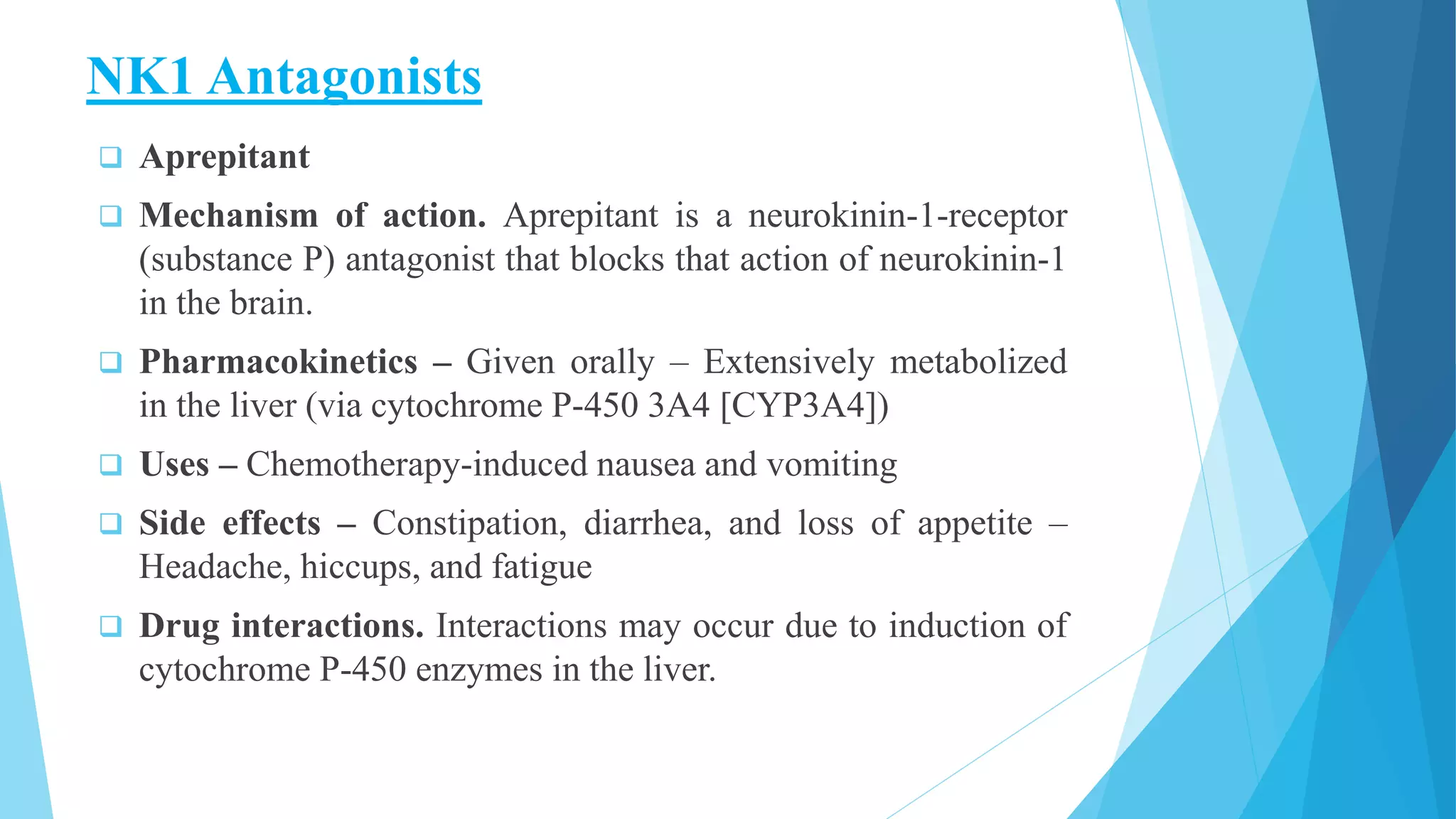 NK1 Antagonists

❑ Aprepitant

❑ Mechanism of action. Aprepitant is a neurokinin-1-receptor (substance P) antagonist that blocks that action of neurokinin-1 in the brain.

❑ Pharmacokinetics – Given orally – Extensively metabolized in the liver (via cytochrome P-450 3A4 [CYP3A4])

❑ Uses – Chemotherapy-induced nausea and vomiting

❑ Side effects – Constipation, diarrhea, and loss of appetite – Headache, hiccups, and fatigue

❑ Drug interactions. Interactions may occur due to induction of cytochrome P-450 enzymes in the liver.